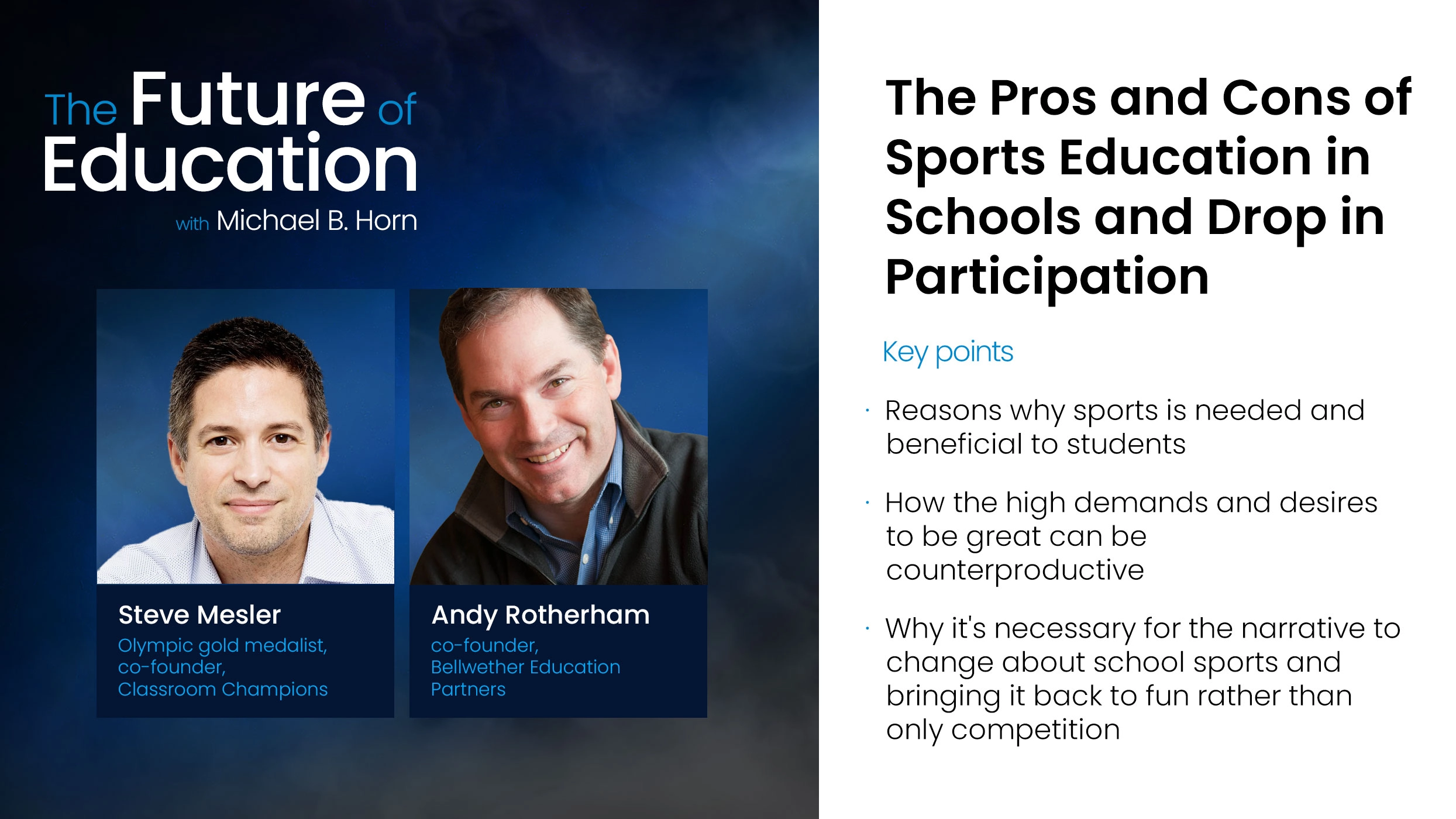 The Future of Education

with Michael B. Horn

Steve Mesler
Olympic gold medalist, co-founder, Classroom Champions

Andy Rotherham
co-founder, Bellwether Education Partners

The Pros and Cons of Sports Education in Schools and Drop in Participation

Key points

· Reasons why sports is needed and beneficial to students

· How the high demands and desires to be great can be counterproductive

· Why it's necessary for the narrative to change about school sports and bringing it back to fun rather than only competition